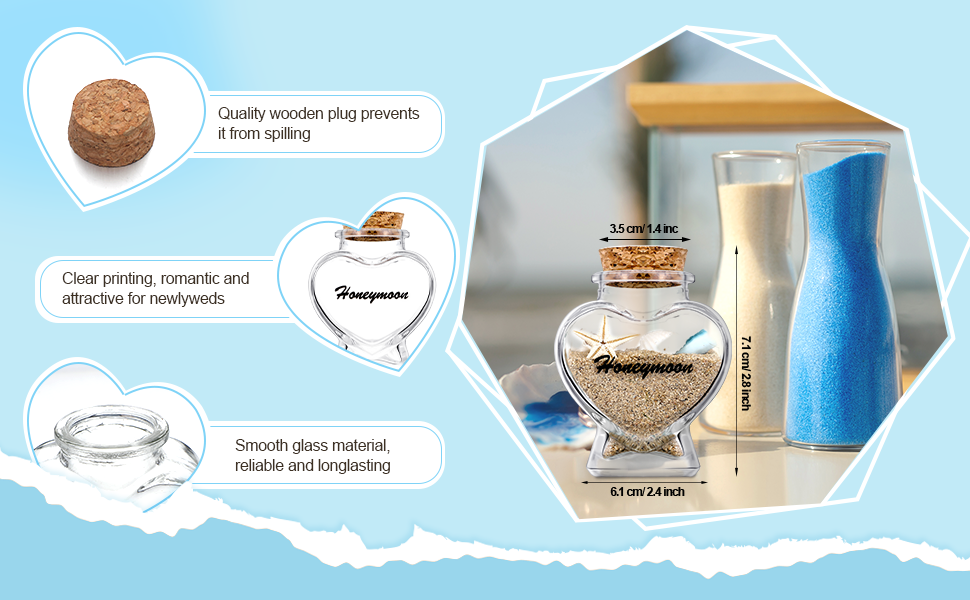 Quality wooden plug prevents it from spilling

Clear printing, romantic and attractive for newlyweds

Honeymoon

Smooth glass material, reliable and longlasting

3.5 cm/ 1.4 inc

Honeymoon

7.1 cm/ 2.8 inch

6.1 cm/ 2.4 inch